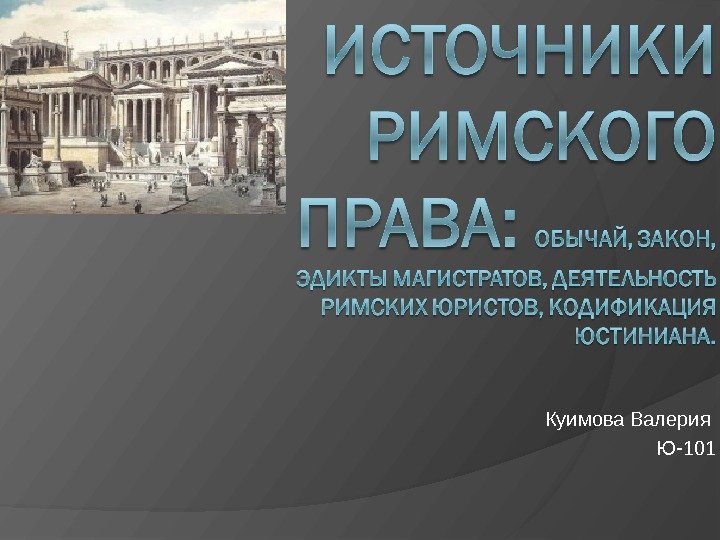 ИСТОЧНИКИ РИМСКОГО ПРАВА: ОБЫЧАЙ, ЗАКОН, ЭДИКТЫ МАГИСТРАТОВ, ДЕЯТЕЛЬНОСТЬ РИМСКИХ ЮРИСТОВ, КОДИФИКАЦИЯ ЮСТИНИАНА.

Куимова Валерия
Ю-101